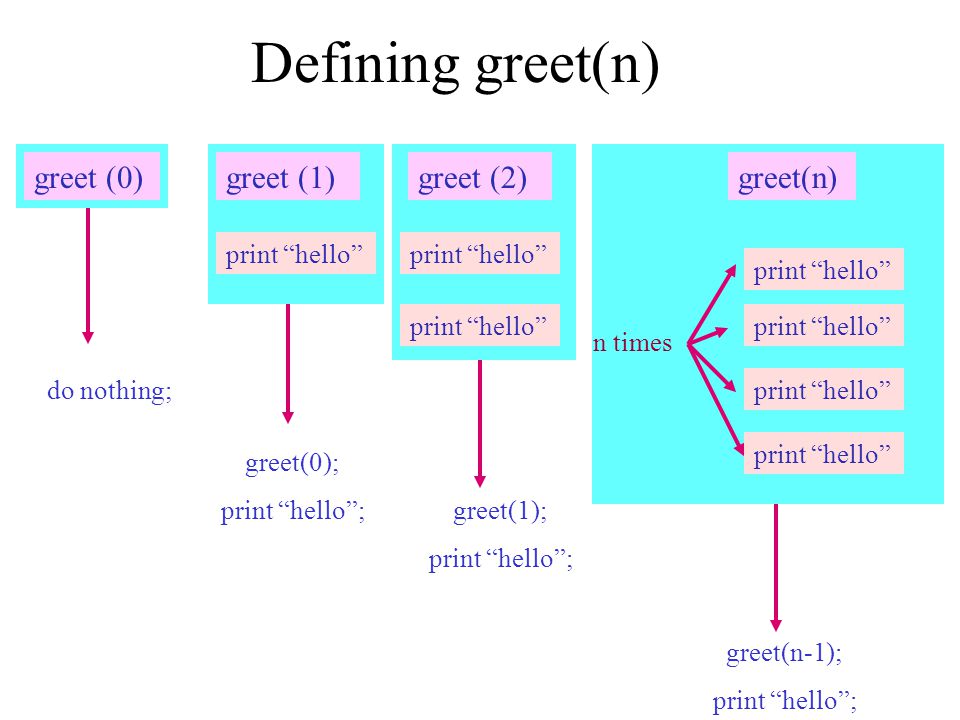 Defining greet(n)

greet (0)

do nothing;

greet (1)

print “hello”

greet(0);

print “hello”;

greet (2)

print “hello”

print “hello”

greet(1);

print “hello”;

greet(n)

n times

print “hello”

print “hello”

print “hello”

print “hello”

greet(n-1);

print “hello”;